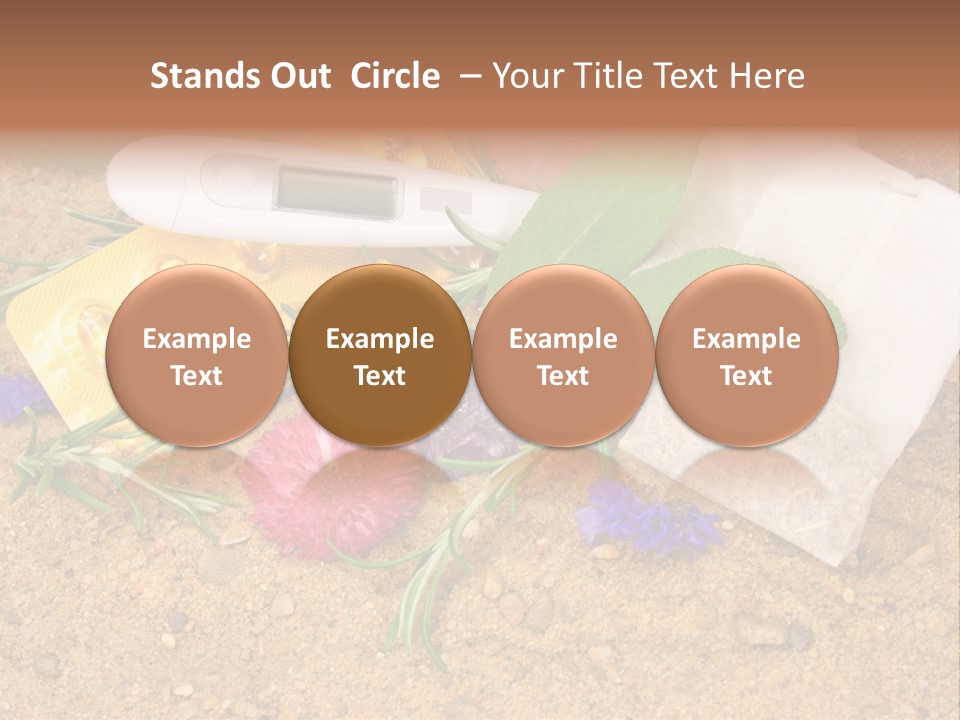 Stands Out  Circle  – Your Title Text Here

Example Text

Example Text

Example Text

Example Text